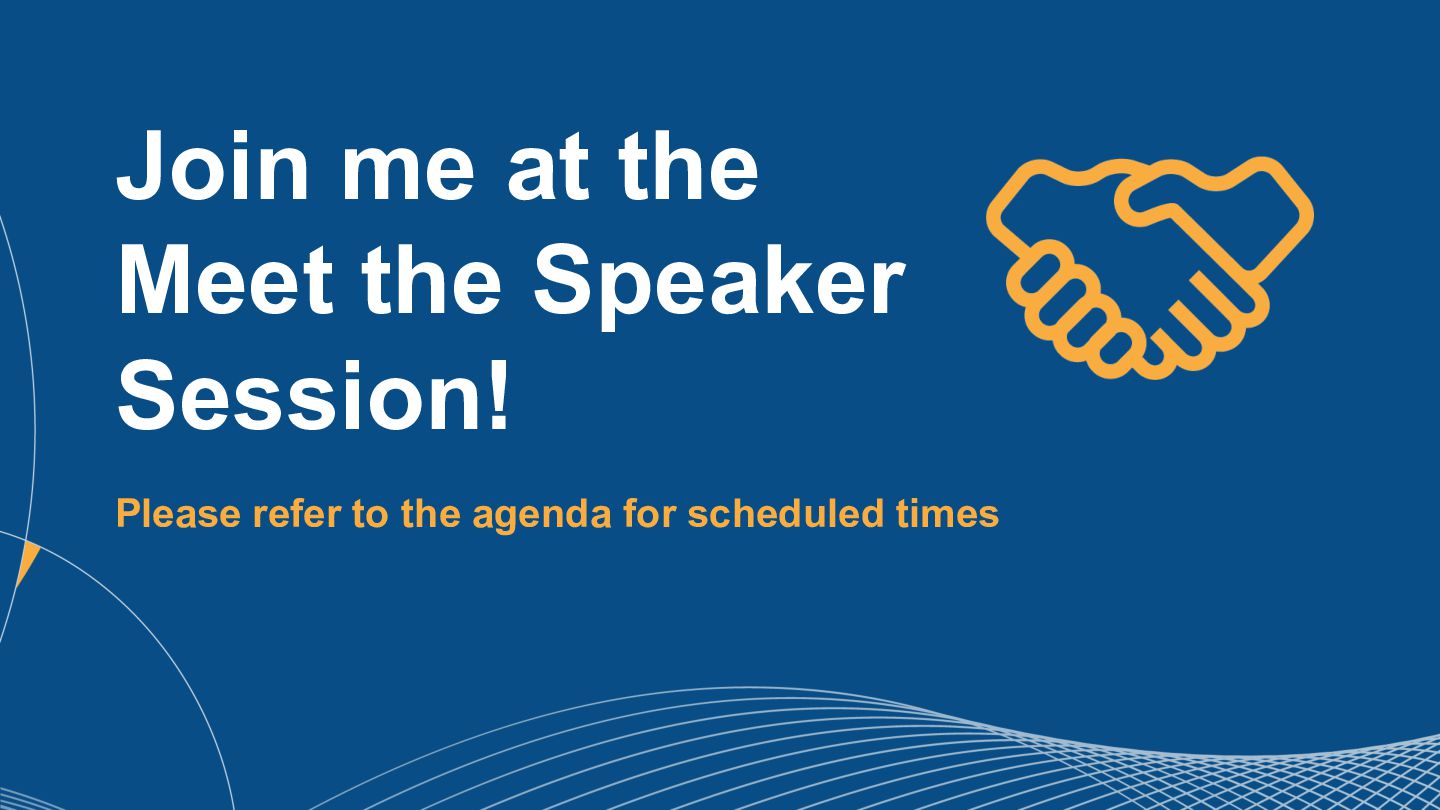 Join me at the Meet the Speaker Session!

Please refer to the agenda for scheduled times